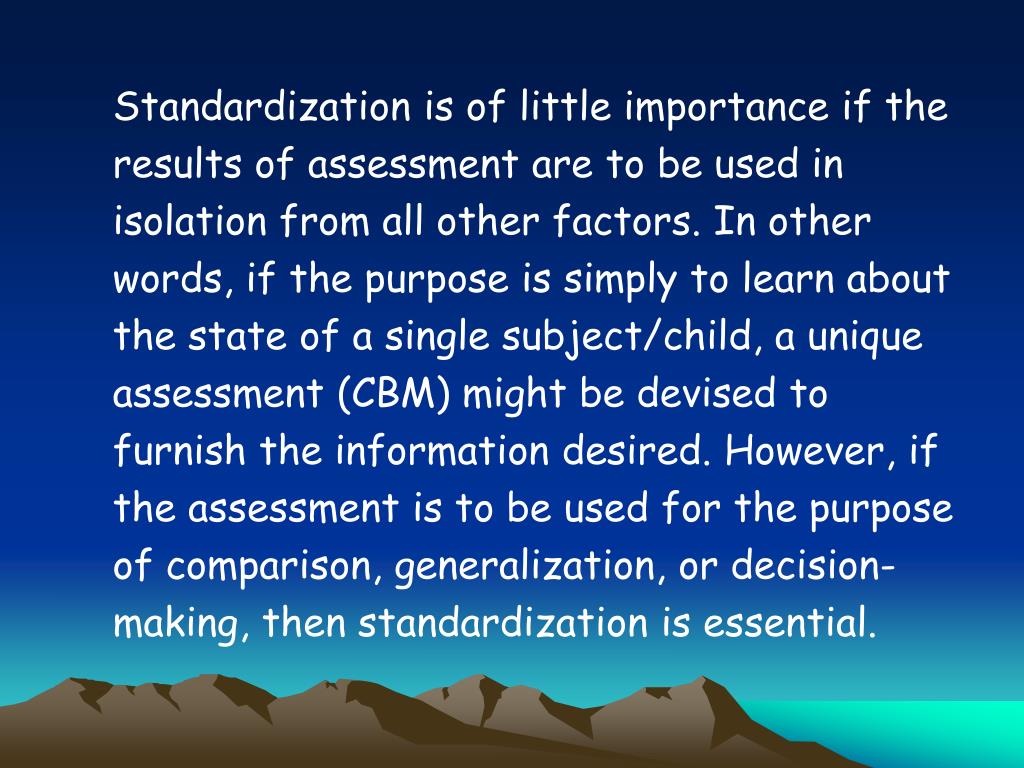 Standardization is of little importance if the results of assessment are to be used in isolation from all other factors. In other words, if the purpose is simply to learn about the state of a single subject/child, a unique assessment (CBM) might be devised to furnish the information desired. However, if the assessment is to be used for the purpose of comparison, generalization, or decision-making, then standardization is essential.